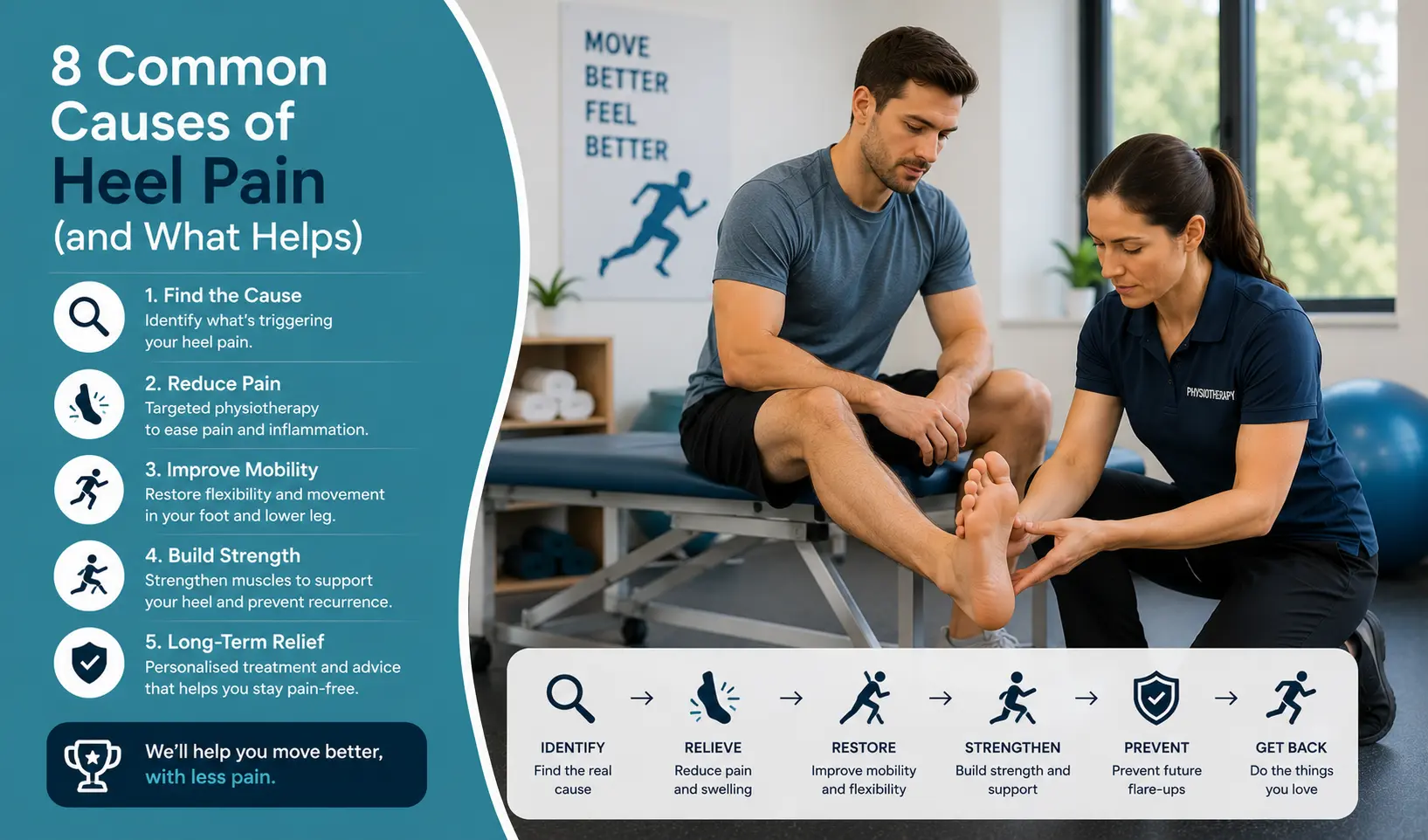 8 Common Causes of Heel Pain (and What Helps)

1. Find the Cause
Identify what's triggering your heel pain.

2. Reduce Pain
Targeted physiotherapy to ease pain and inflammation.

3. Improve Mobility
Restore flexibility and movement in your foot and lower leg.

4. Build Strength
Strengthen muscles to support your heel and prevent recurrence.

5. Long-Term Relief
Personalised treatment and advice that helps you stay pain-free.

We'll help you move better, with less pain.

MOVE BETTER FEEL BETTER

PHYSIOTHERAPY

IDENTIFY
Find the real cause

→

RELIEVE
Reduce pain and swelling

→

RESTORE
Improve mobility and flexibility

→

STRENGTHEN
Build strength and support

→

PREVENT
Prevent future flare-ups

→

GET BACK
Do the things you love